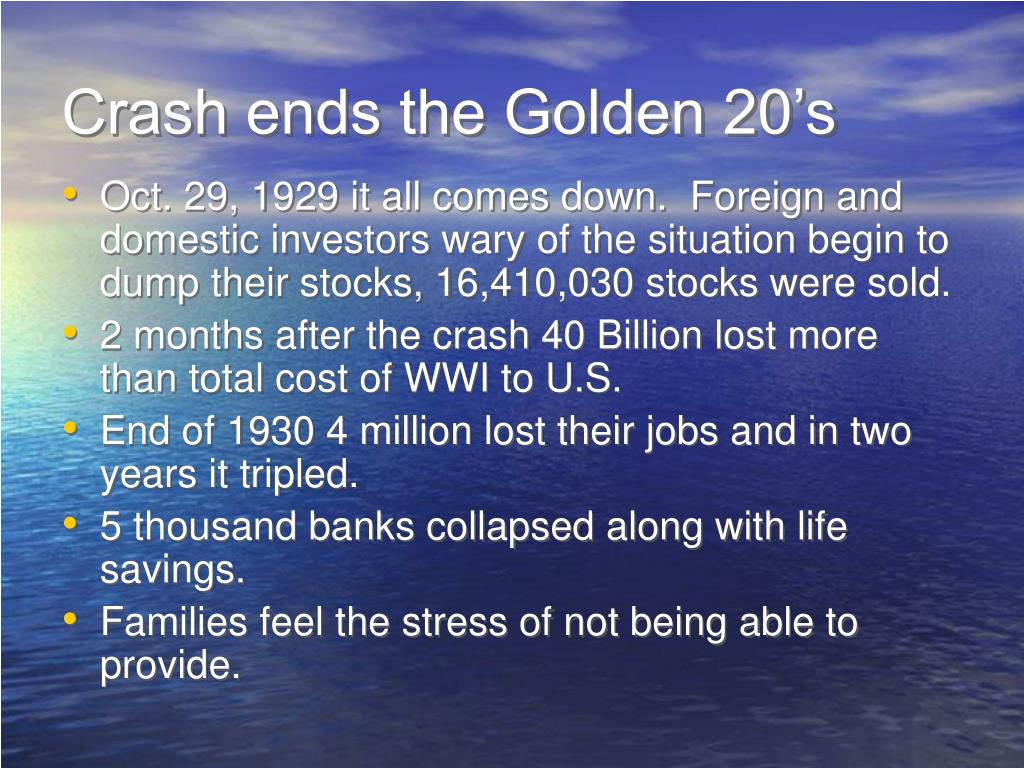 Crash ends the Golden 20’s

• Oct. 29, 1929 it all comes down. Foreign and domestic investors wary of the situation begin to dump their stocks, 16,410,030 stocks were sold.
• 2 months after the crash 40 Billion lost more than total cost of WWI to U.S.
• End of 1930 4 million lost their jobs and in two years it tripled.
• 5 thousand banks collapsed along with life savings.
• Families feel the stress of not being able to provide.